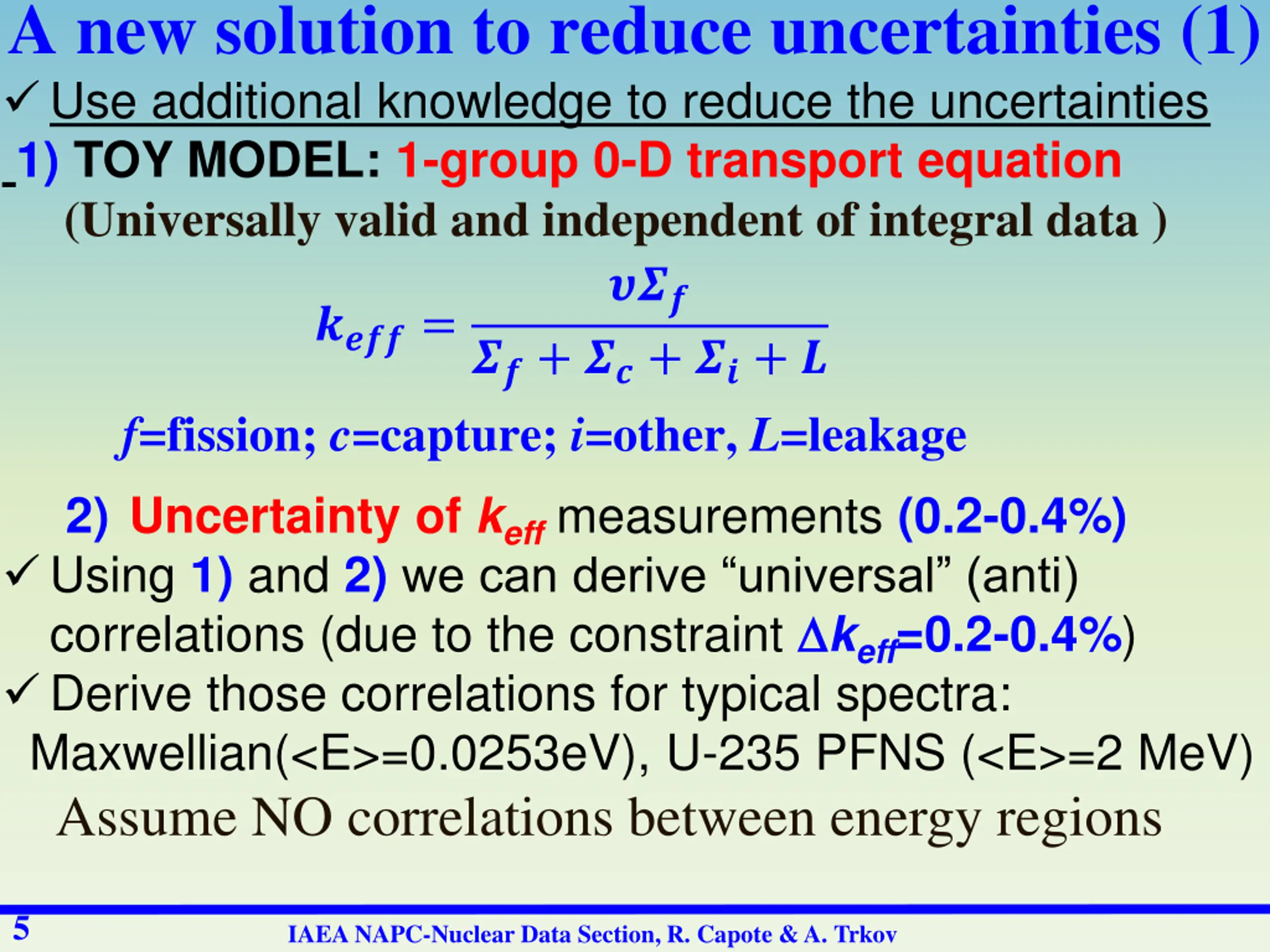 A new solution to reduce uncertainties (1)

✓ Use additional knowledge to reduce the uncertainties

1) TOY MODEL: 1-group 0-D transport equation

(Universally valid and independent of integral data )

$k_{eff} = \frac{\upsilon\Sigma_f}{\Sigma_f + \Sigma_c + \Sigma_i + L}$

$f$=fission; $c$=capture; $i$=other, $L$=leakage

2) Uncertainty of $k_{eff}$ measurements (0.2-0.4%)

✓ Using 1) and 2) we can derive “universal” (anti) correlations (due to the constraint $\Delta k_{eff}$=0.2-0.4%)

✓ Derive those correlations for typical spectra: Maxwellian(<E>=0.0253eV), U-235 PFNS (<E>=2 MeV)

Assume NO correlations between energy regions

5

IAEA NAPC-Nuclear Data Section, R. Capote & A. Trkov